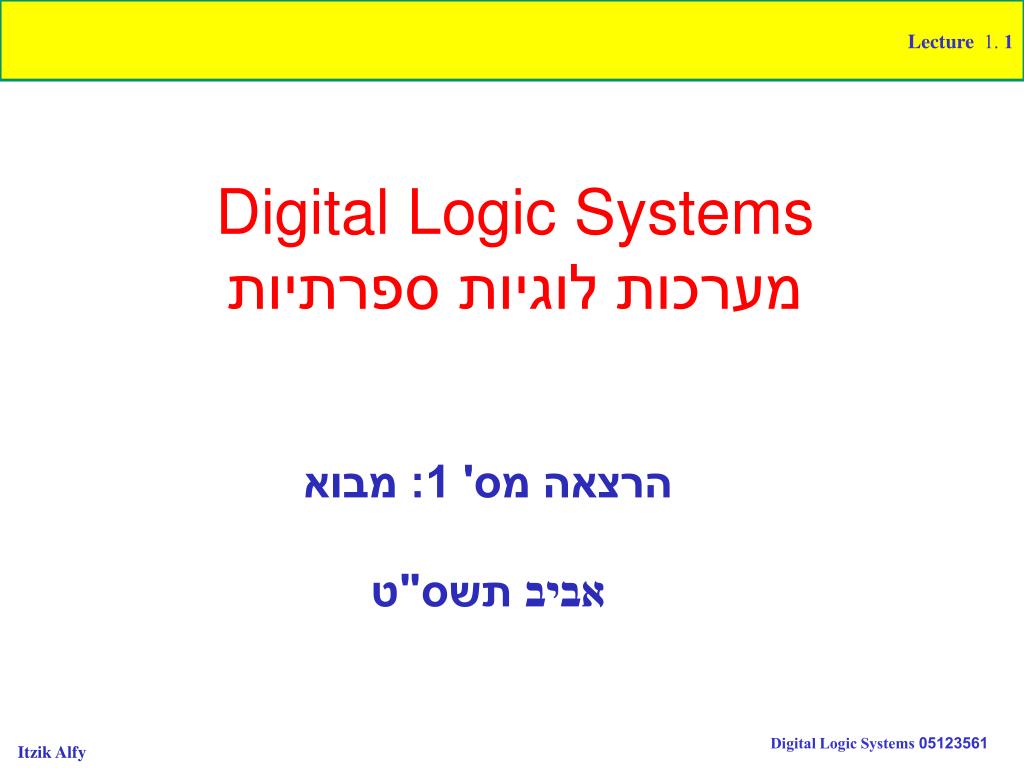 Lecture 1. 1

Digital Logic Systems
מערכות לוגיות ספרתיות

הרצאה מס' 1: מבוא

אביב תשס"ט

Itzik Alfy

Digital Logic Systems 05123561